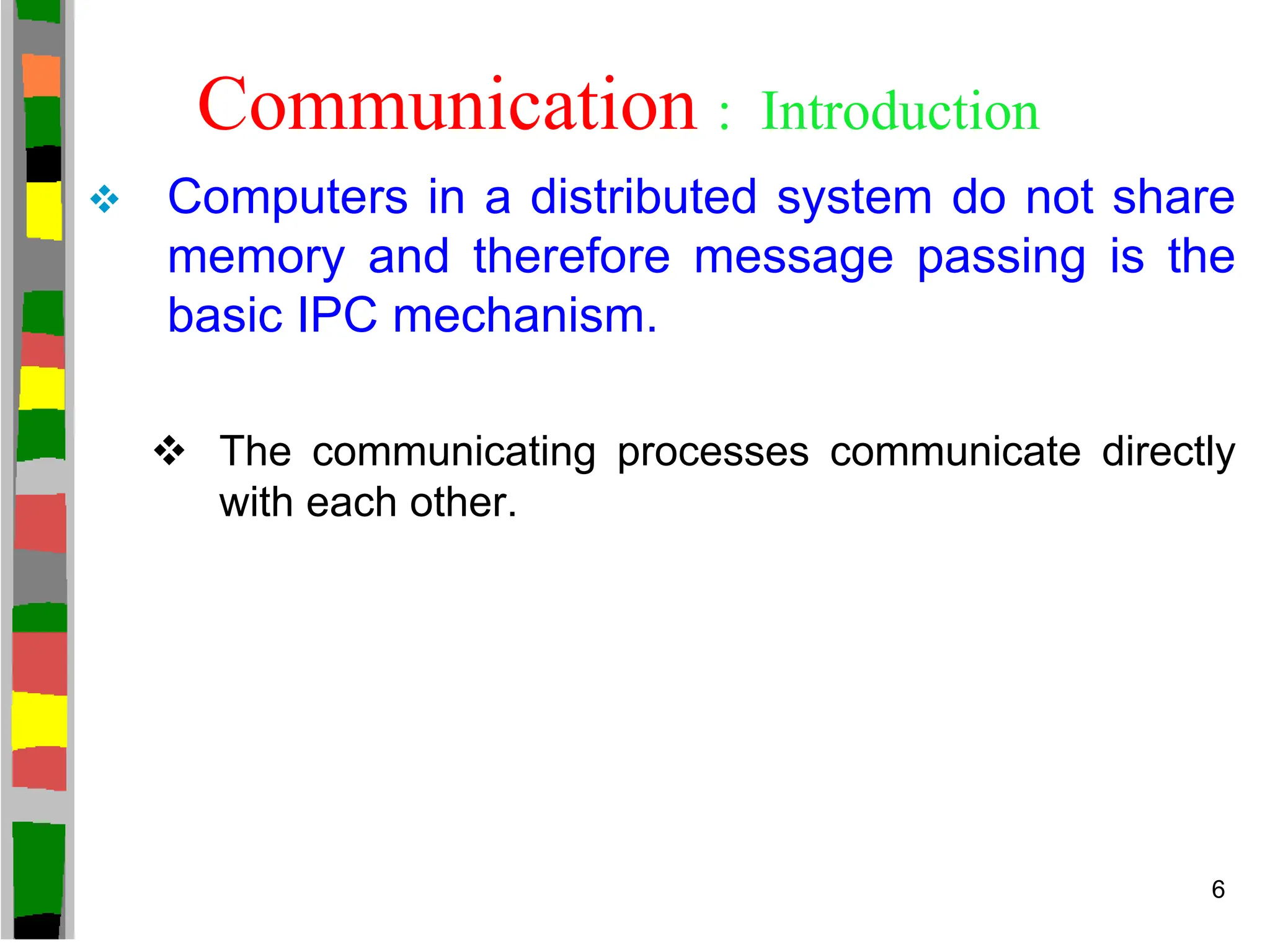 Communication : Introduction

❖ Computers in a distributed system do not share memory and therefore message passing is the basic IPC mechanism.

❖ The communicating processes communicate directly with each other.

6